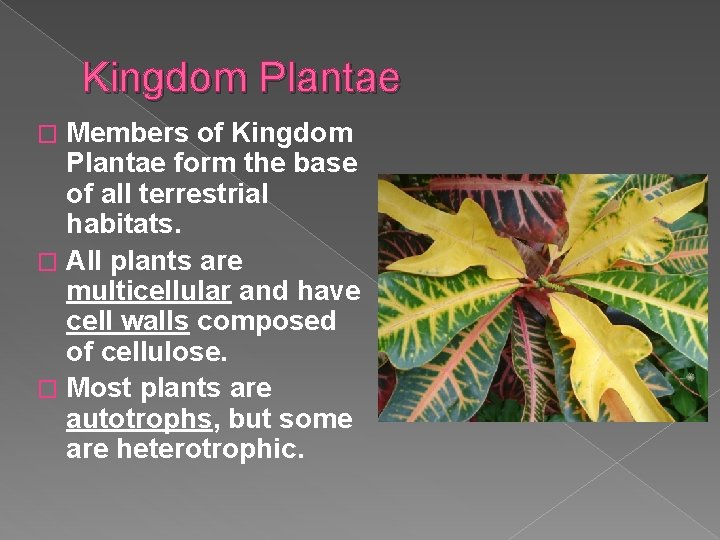 Kingdom Plantae

□ Members of Kingdom Plantae form the base of all terrestrial habitats.

□ All plants are multicellular and have cell walls composed of cellulose.

□ Most plants are autotrophs, but some are heterotrophic.